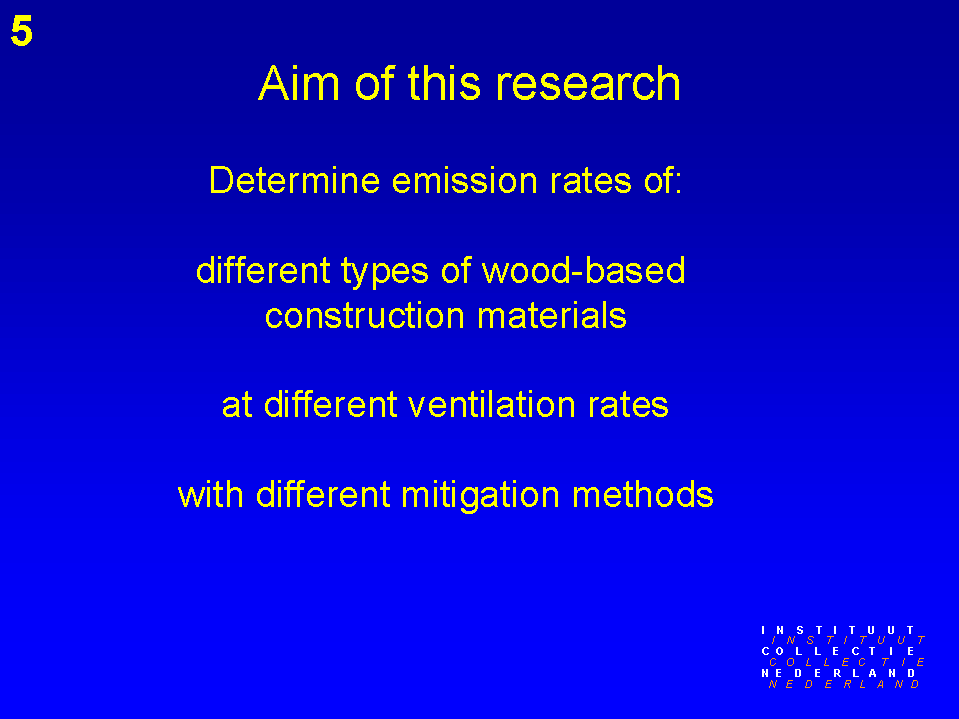 5

Aim of this research

Determine emission rates of:

different types of wood-based construction materials

at different ventilation rates

with different mitigation methods

INSTITUUT
INSTITUUT
COLLECTIE
COLLECTIE
NEDERLAND
NEDERLAND